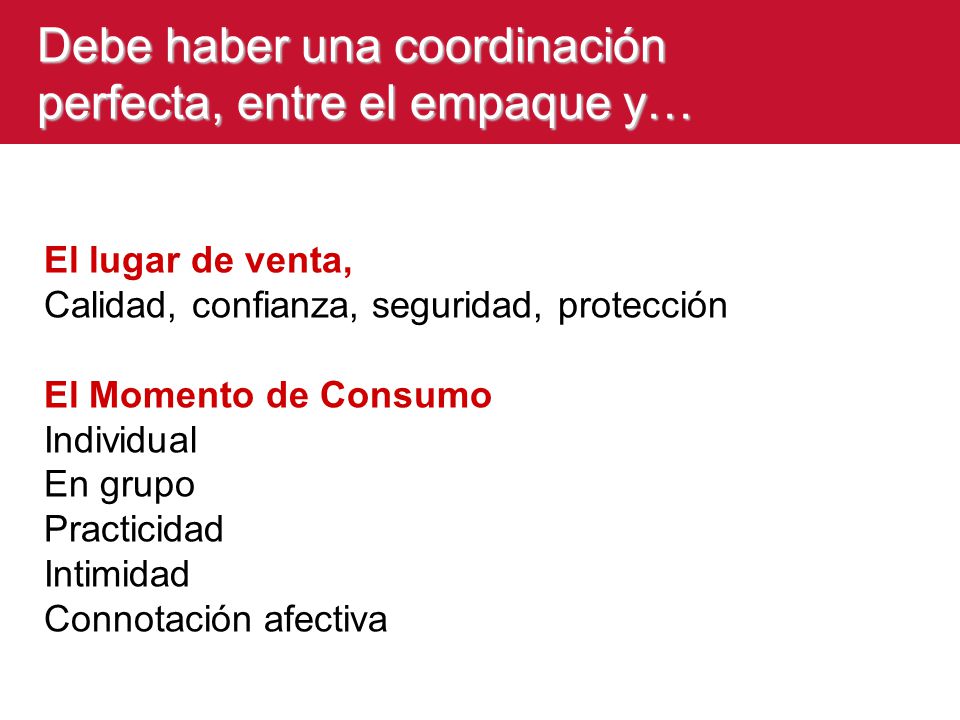 Debe haber una coordinación perfecta, entre el empaque y…

El lugar de venta,
Calidad, confianza, seguridad, protección

El Momento de Consumo
Individual
En grupo
Practicidad
Intimidad
Connotación afectiva